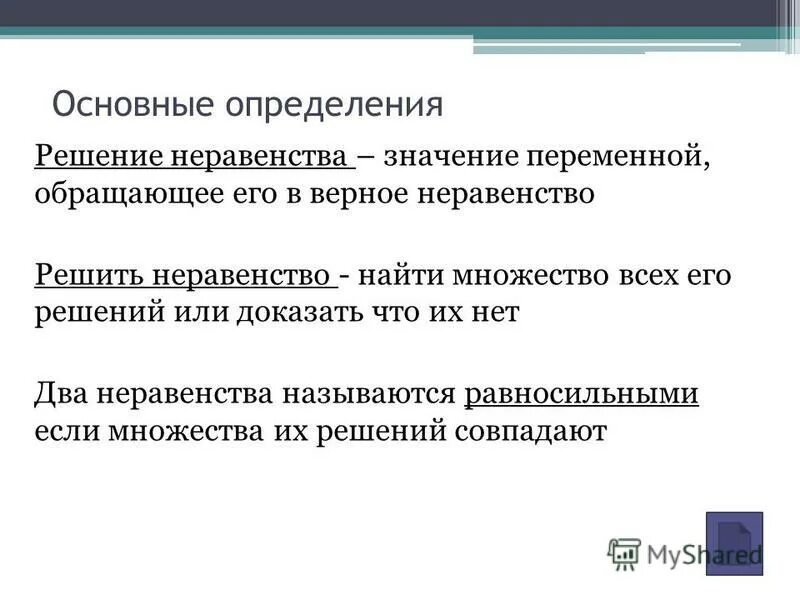 Основные определения

Решение неравенства – значение переменной, обращающее его в верное неравенство

Решить неравенство - найти множество всех его решений или доказать что их нет

Два неравенства называются равносильными если множества их решений совпадают

MyShared